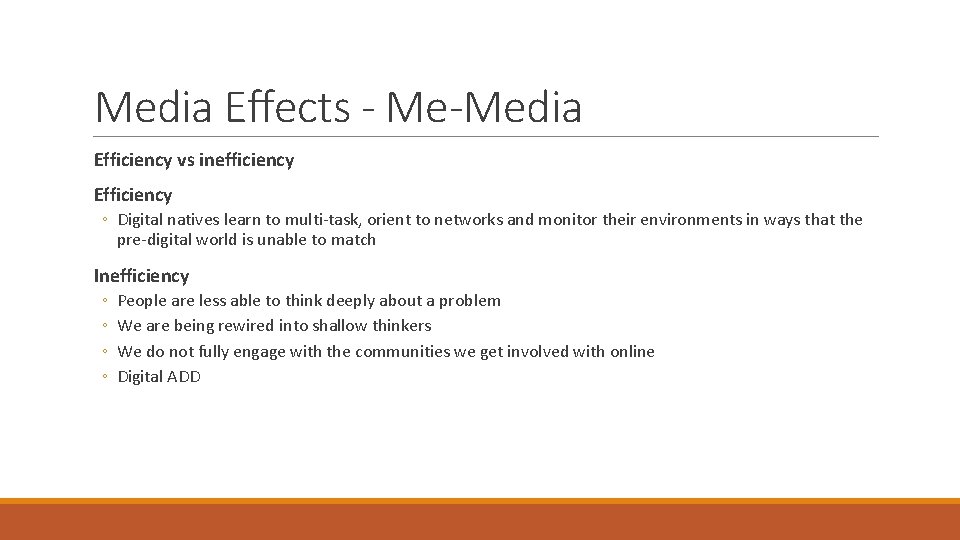 Media Effects - Me-Media

Efficiency vs inefficiency

Efficiency

◦ Digital natives learn to multi-task, orient to networks and monitor their environments in ways that the pre-digital world is unable to match

Inefficiency

◦ People are less able to think deeply about a problem
◦ We are being rewired into shallow thinkers
◦ We do not fully engage with the communities we get involved with online
◦ Digital ADD